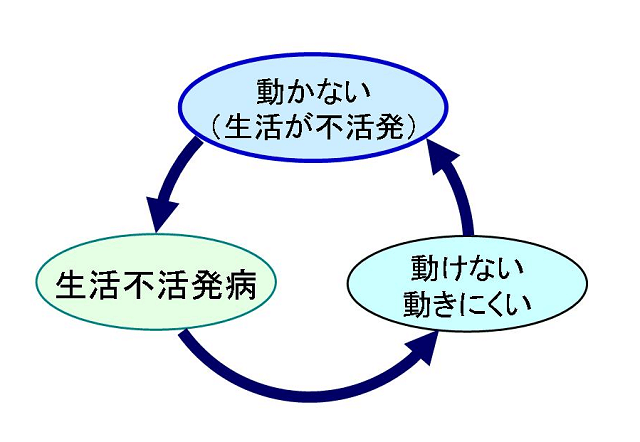 動かない
（生活が不活発）

生活不活発病

動けない
動きにくい